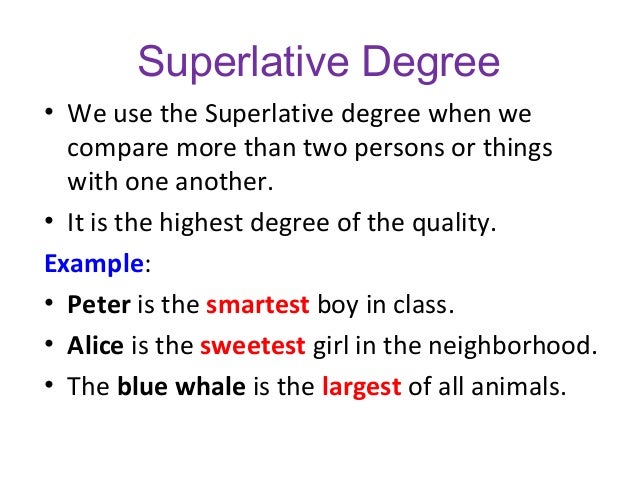 Superlative Degree

• We use the Superlative degree when we compare more than two persons or things with one another.

• It is the highest degree of the quality.

Example:

• Peter is the smartest boy in class.

• Alice is the sweetest girl in the neighborhood.

• The blue whale is the largest of all animals.